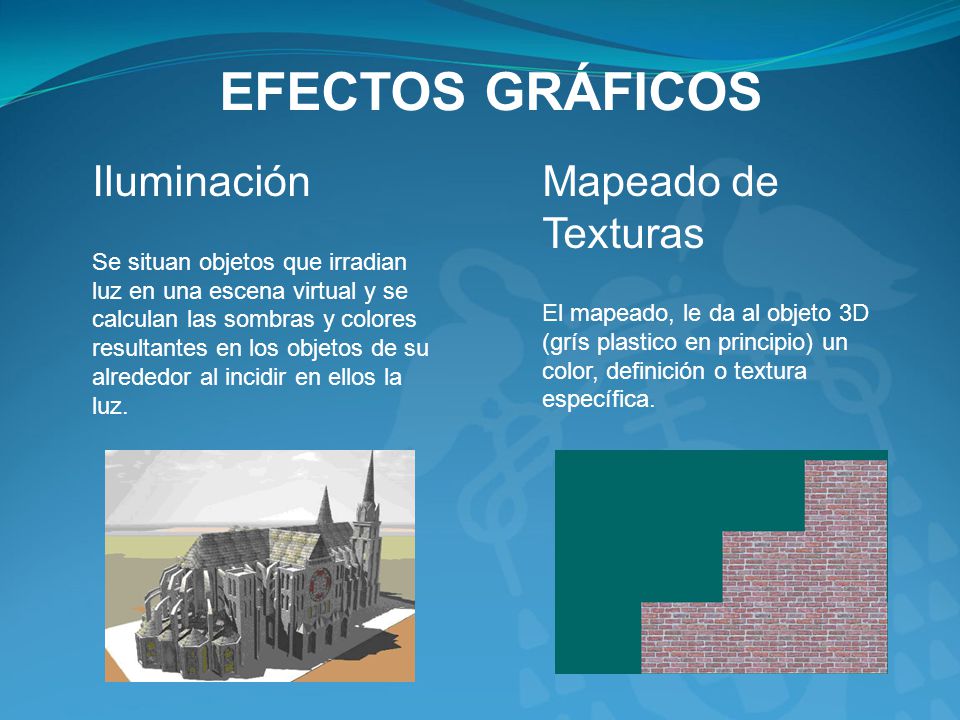 EFECTOS GRÁFICOS

Iluminación

Se situan objetos que irradian luz en una escena virtual y se calculan las sombras y colores resultantes en los objetos de su alrededor al incidir en ellos la luz.

Mapeado de Texturas

El mapeado, le da al objeto 3D (grís plastico en principio) un color, definición o textura específica.